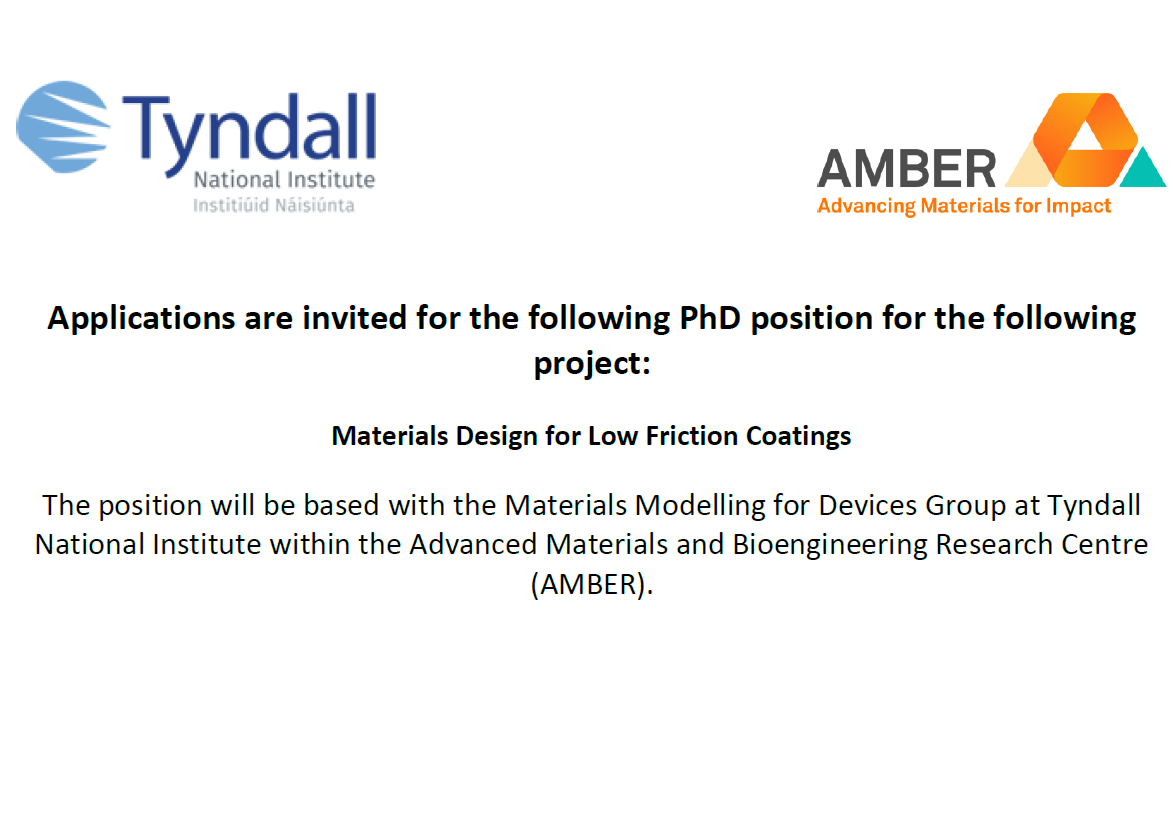 Tyndall
National Institute
Institiúid Náisiúnta

AMBER
Advancing Materials for Impact

Applications are invited for the following PhD position for the following project:

Materials Design for Low Friction Coatings

The position will be based with the Materials Modelling for Devices Group at Tyndall National Institute within the Advanced Materials and Bioengineering Research Centre (AMBER).